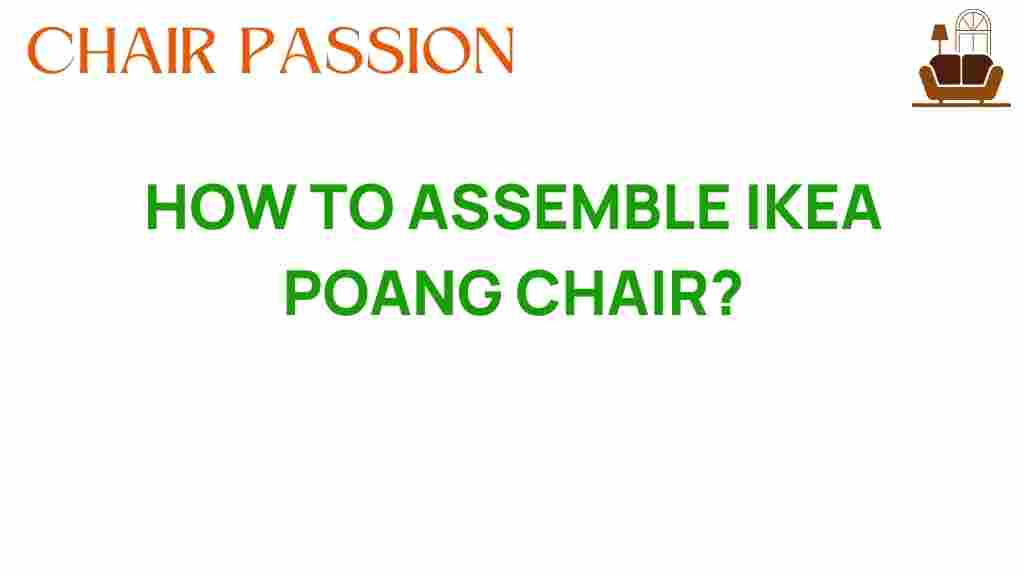 CHAIR PASSION

HOW TO ASSEMBLE IKEA POANG CHAIR?